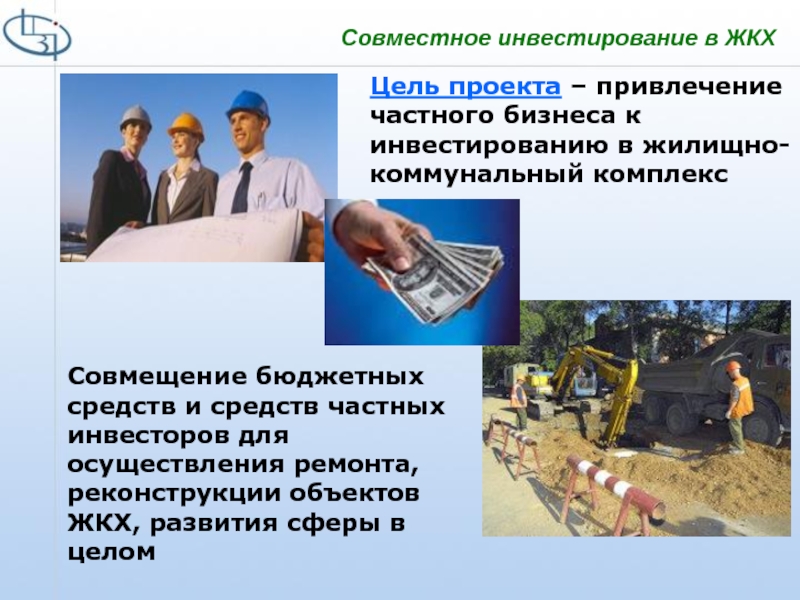 Совместное инвестирование в ЖКХ

Цель проекта – привлечение частного бизнеса к инвестированию в жилищно-коммунальный комплекс

Совмещение бюджетных средств и средств частных инвесторов для осуществления ремонта, реконструкции объектов ЖКХ, развития сферы в целом